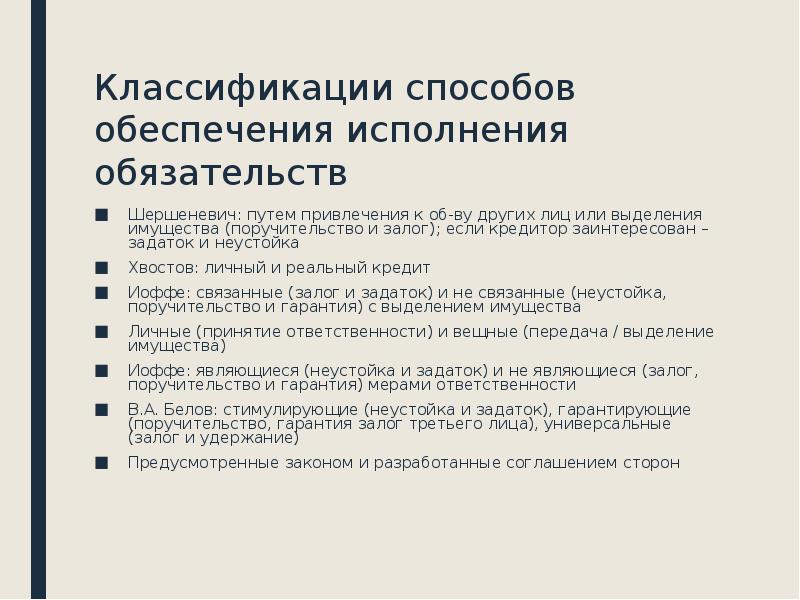 Классификации способов обеспечения исполнения обязательств

■ Шершеневич: путем привлечения к об-ву других лиц или выделения имущества (поручительство и залог); если кредитор заинтересован – задаток и неустойка

■ Хвостов: личный и реальный кредит

■ Иоффе: связанные (залог и задаток) и не связанные (неустойка, поручительство и гарантия) с выделением имущества

■ Личные (принятие ответственности) и вещные (передача / выделение имущества)

■ Иоффе: являющиеся (неустойка и задаток) и не являющиеся (залог, поручительство и гарантия) мерами ответственности

■ В.А. Белов: стимулирующие (неустойка и задаток), гарантирующие (поручительство, гарантия залог третьего лица), универсальные (залог и удержание)

■ Предусмотренные законом и разработанные соглашением сторон